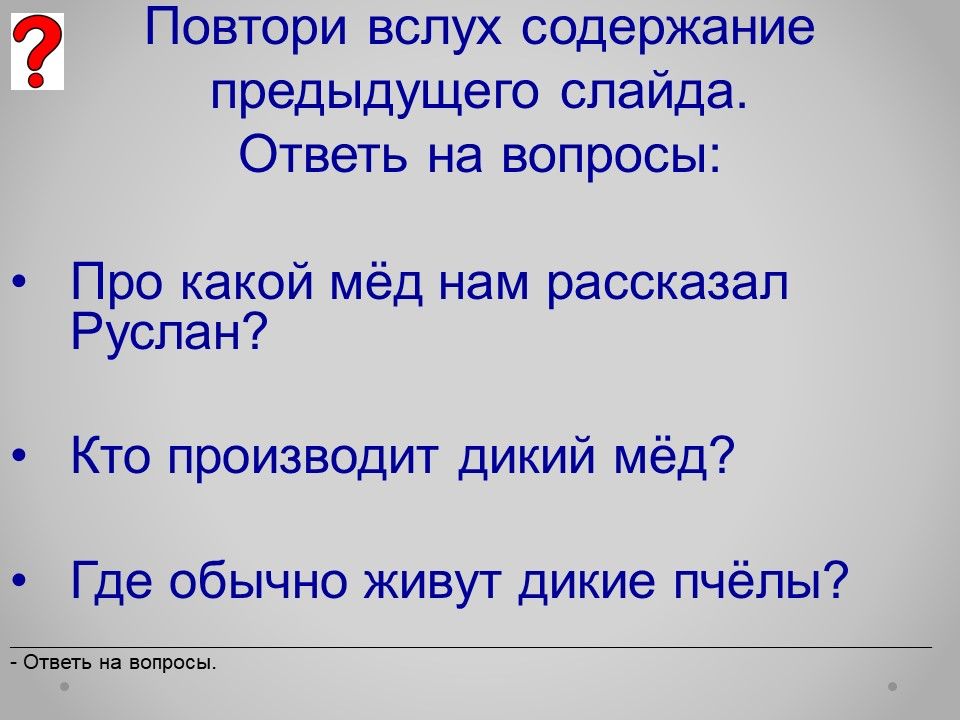 ?

Повтори вслух содержание предыдущего слайда. Ответь на вопросы:

• Про какой мёд нам рассказал Руслан?

• Кто производит дикий мёд?

• Где обычно живут дикие пчёлы?

- Ответь на вопросы.